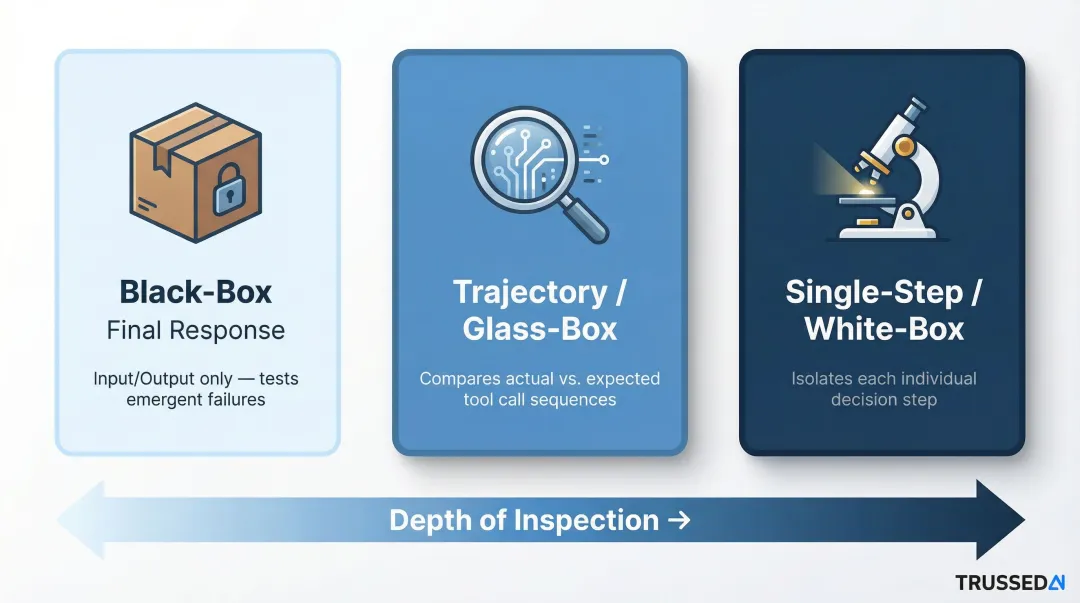 Black-Box
Final Response

Input/Output only — tests emergent failures

Trajectory / Glass-Box

Compares actual vs. expected tool call sequences

Single-Step / White-Box

Isolates each individual decision step

Depth of Inspection →

TRUSSED